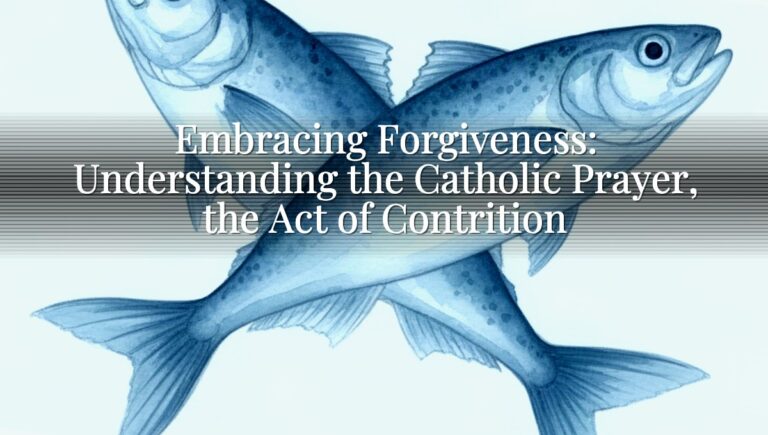 Embracing Forgiveness: Understanding the Catholic Prayer, the Act of Contrition